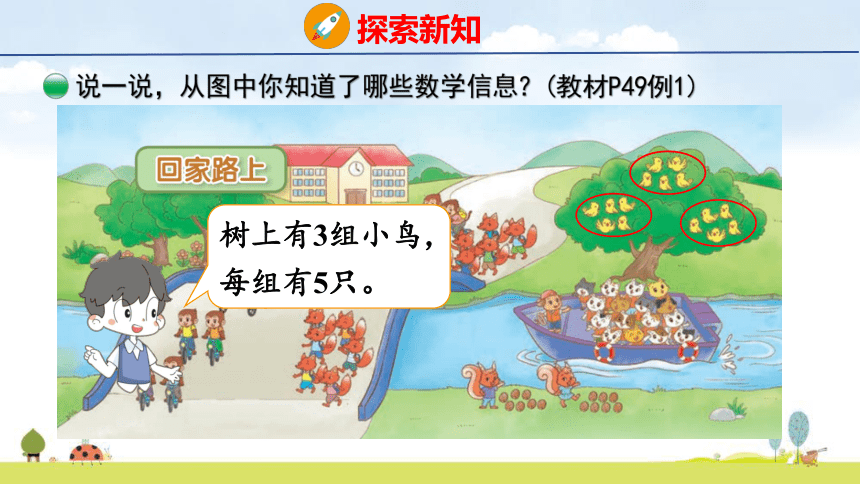 探索新知

说一说，从图中你知道了哪些数学信息？（教材P49例1）

回家路上

树上有3组小鸟，每组有5只。